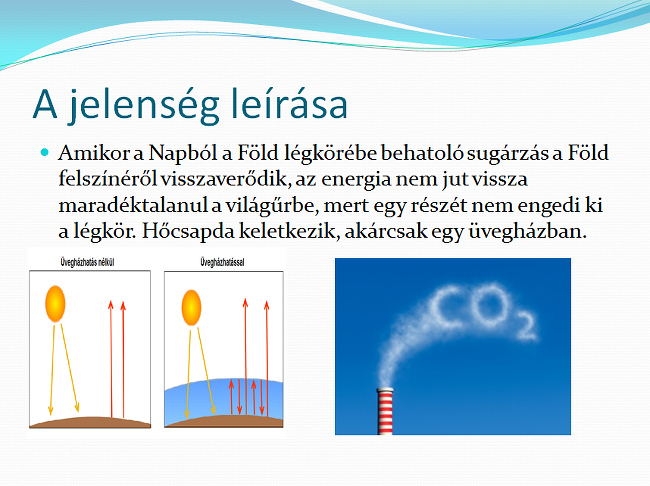 A jelenség leírása

Amikor a Napból a Föld légkörébe behatoló sugárzás a Föld felszínéről visszaverődik, az energia nem jut vissza maradéktalanul a világűrbe, mert egy részét nem engedi ki a légkör. Hőcsapda keletkezik, akárcsak egy üvegházban.

Üvegházhatás nélkül

Üvegházhatással

$CO_2$